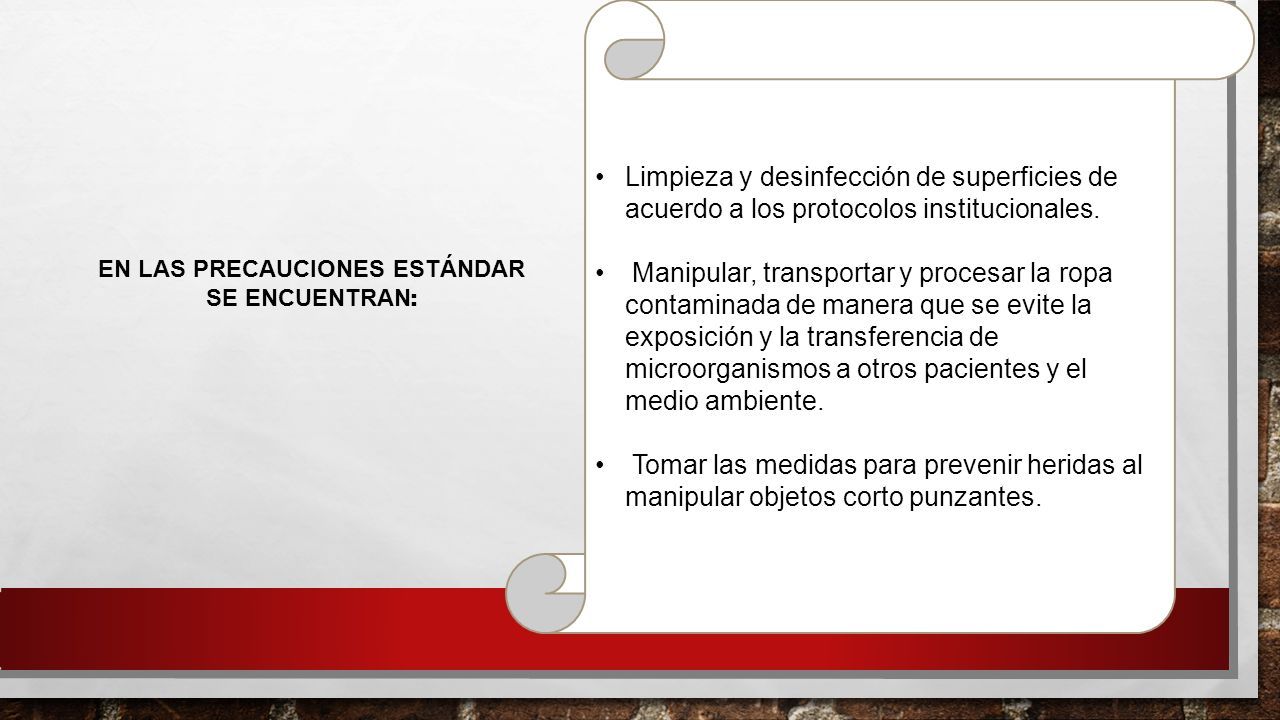 EN LAS PRECAUCIONES ESTÁNDAR SE ENCUENTRAN:

• Limpieza y desinfección de superficies de acuerdo a los protocolos institucionales.

• Manipular, transportar y procesar la ropa contaminada de manera que se evite la exposición y la transferencia de microorganismos a otros pacientes y el medio ambiente.

• Tomar las medidas para prevenir heridas al manipular objetos corto punzantes.